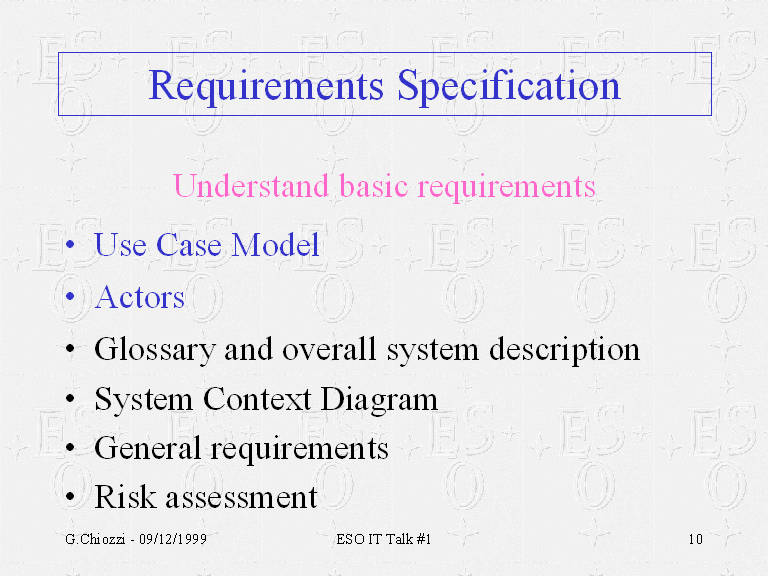 Requirements Specification

Understand basic requirements

• Use Case Model
• Actors
• Glossary and overall system description
• System Context Diagram
• General requirements
• Risk assessment

G.Chiozzi - 09/12/1999 ESO IT Talk #1 10